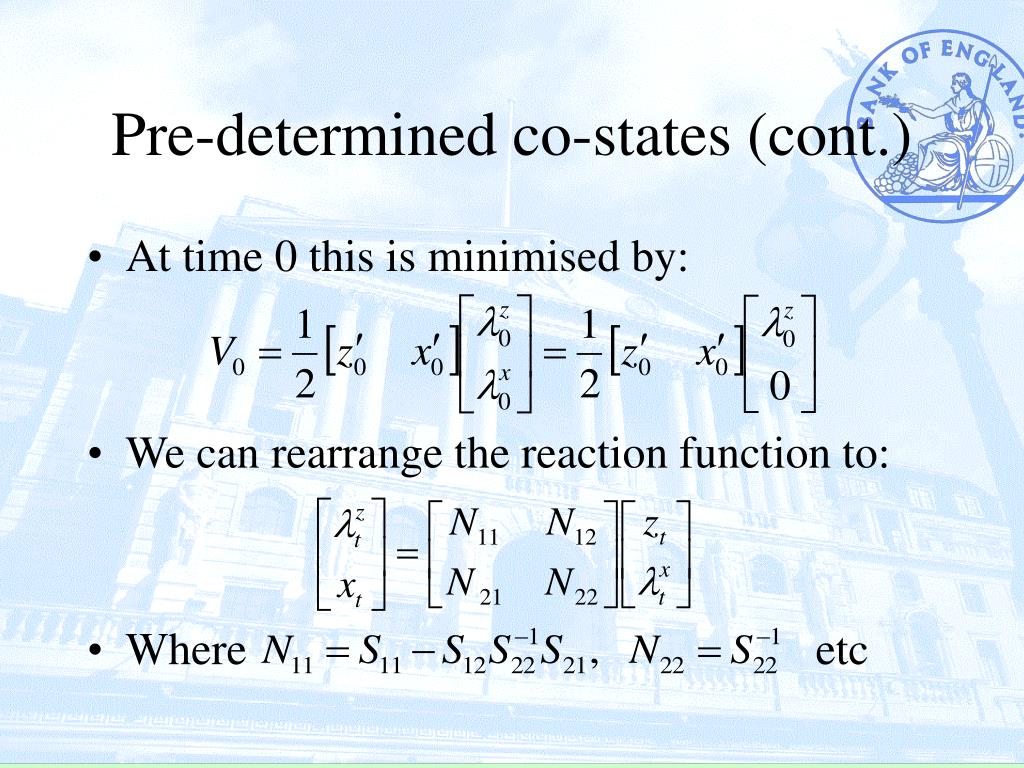 BANK OF ENGLAND

Pre-determined co-states (cont.)

• At time 0 this is minimised by:

$V_0 = \frac{1}{2}\begin{bmatrix} z_0' & x_0' \end{bmatrix}\begin{bmatrix} \lambda_0^z \\ \lambda_0^x \end{bmatrix} = \frac{1}{2}\begin{bmatrix} z_0' & x_0' \end{bmatrix}\begin{bmatrix} \lambda_0^z \\ 0 \end{bmatrix}$

• We can rearrange the reaction function to:

$\begin{bmatrix} \lambda_t^z \\ x_t \end{bmatrix} = \begin{bmatrix} N_{11} & N_{12} \\ N_{21} & N_{22} \end{bmatrix}\begin{bmatrix} z_t \\ \lambda_t^x \end{bmatrix}$

• Where $N_{11} = S_{11} - S_{12}S_{22}^{-1}S_{21}, \quad N_{22} = S_{22}^{-1}$ etc